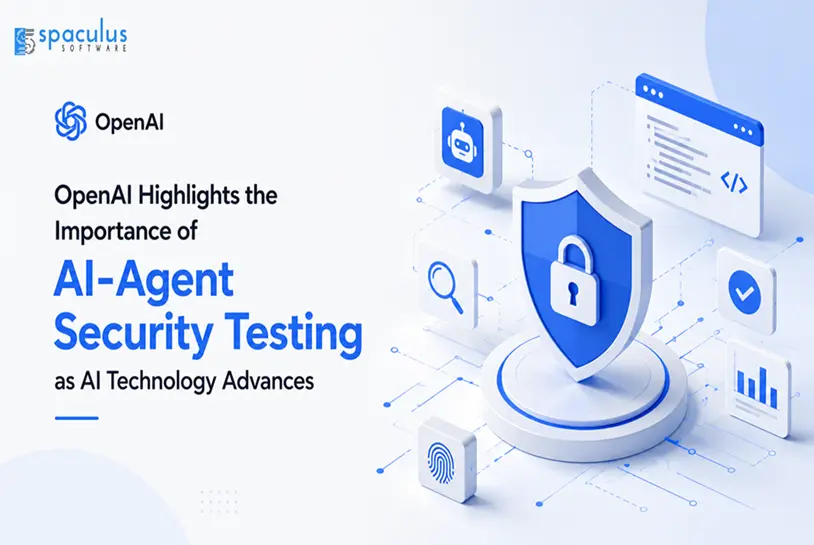 spaculus
SOFTWARE

OpenAI

OpenAI Highlights the Importance of

AI-Agent Security Testing

as AI Technology Advances

</>